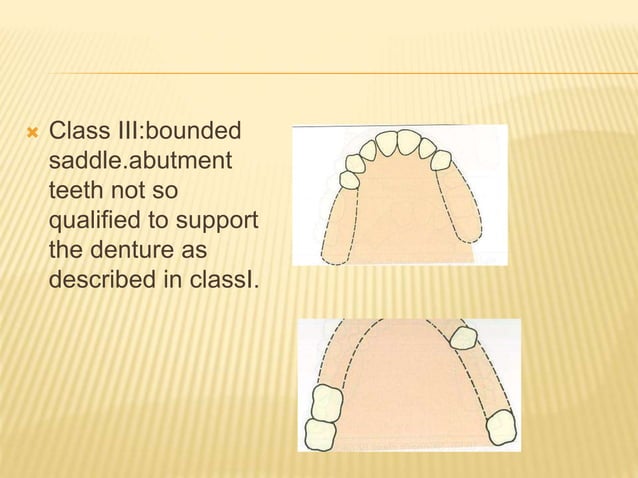 Class III:bounded saddle.abutment teeth not so qualified to support the denture as described in classI.